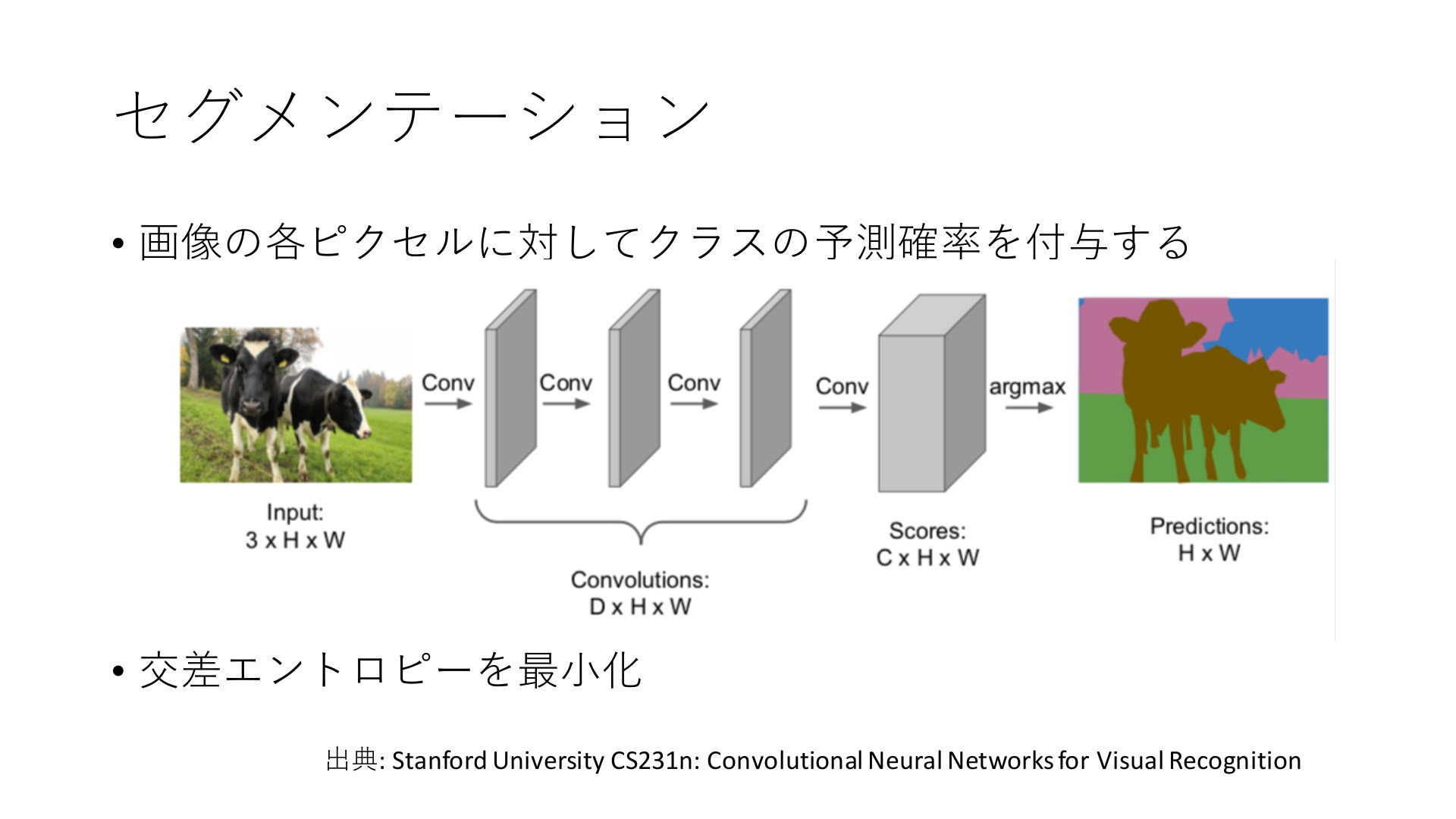 セグメンテーション

• 画像の各ピクセルに対してクラスの予測確率を付与する

Conv
Conv
Conv
Conv
argmax

Input:
3 x H x W

Convolutions:
D x H x W

Scores:
C x H x W

Predictions:
H x W

• 交差エントロピーを最小化

出典: Stanford University CS231n: Convolutional Neural Networks for Visual Recognition